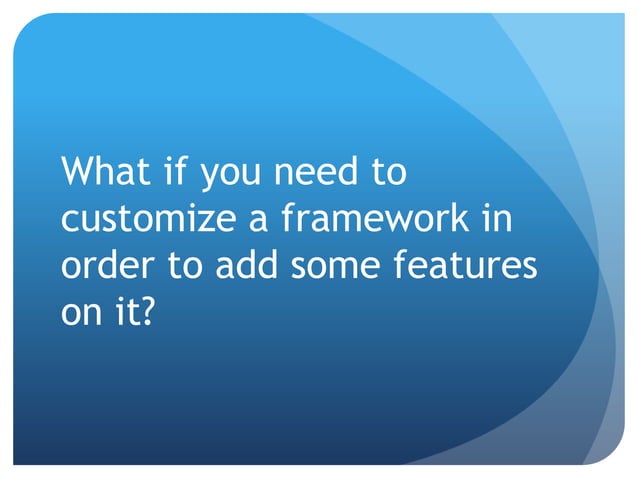 What if you need to customize a framework in order to add some features on it?